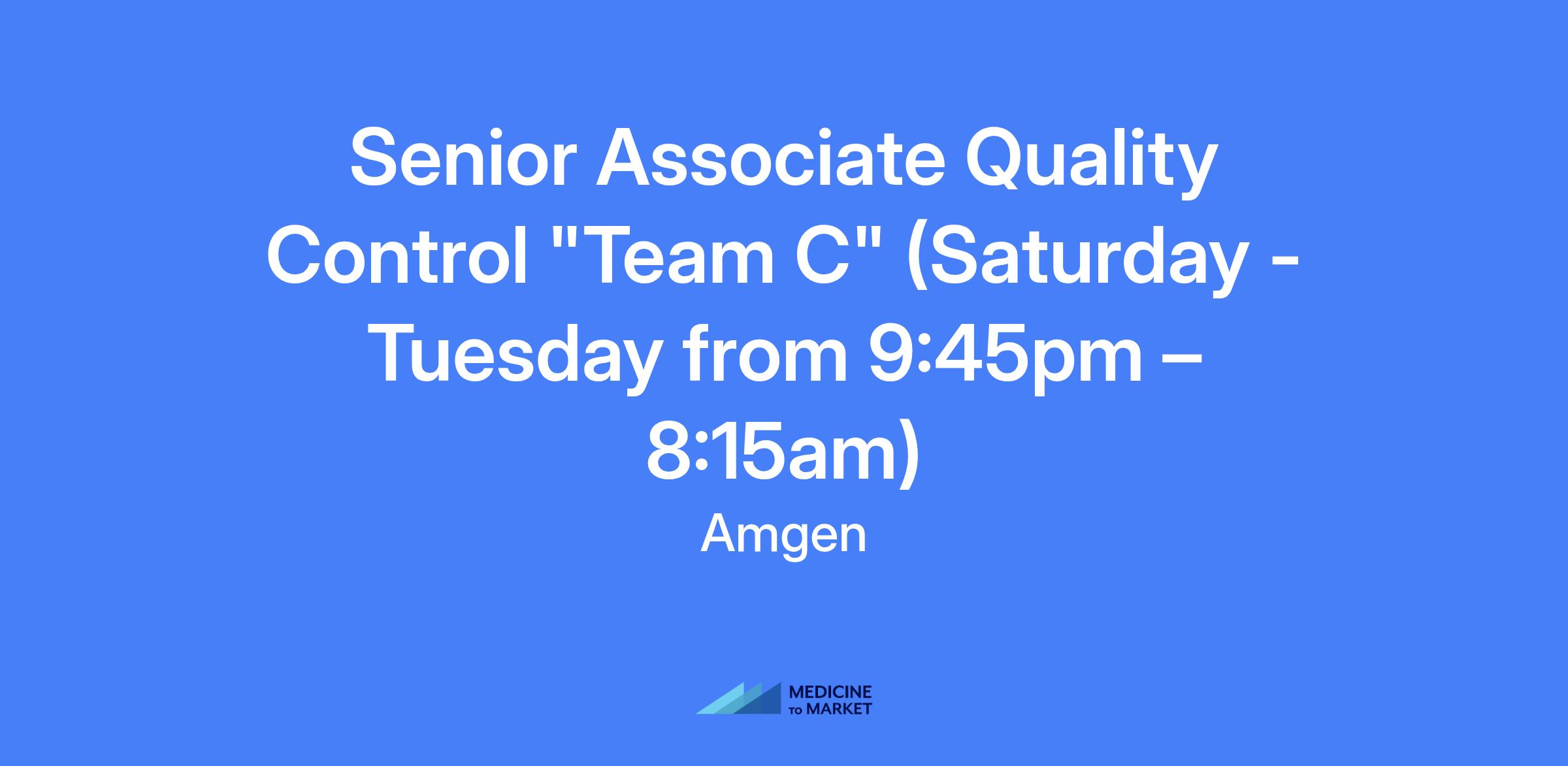 Senior Associate Quality Control "Team C" (Saturday - Tuesday from 9:45pm – 8:15am)

Amgen

MEDICINE TO MARKET